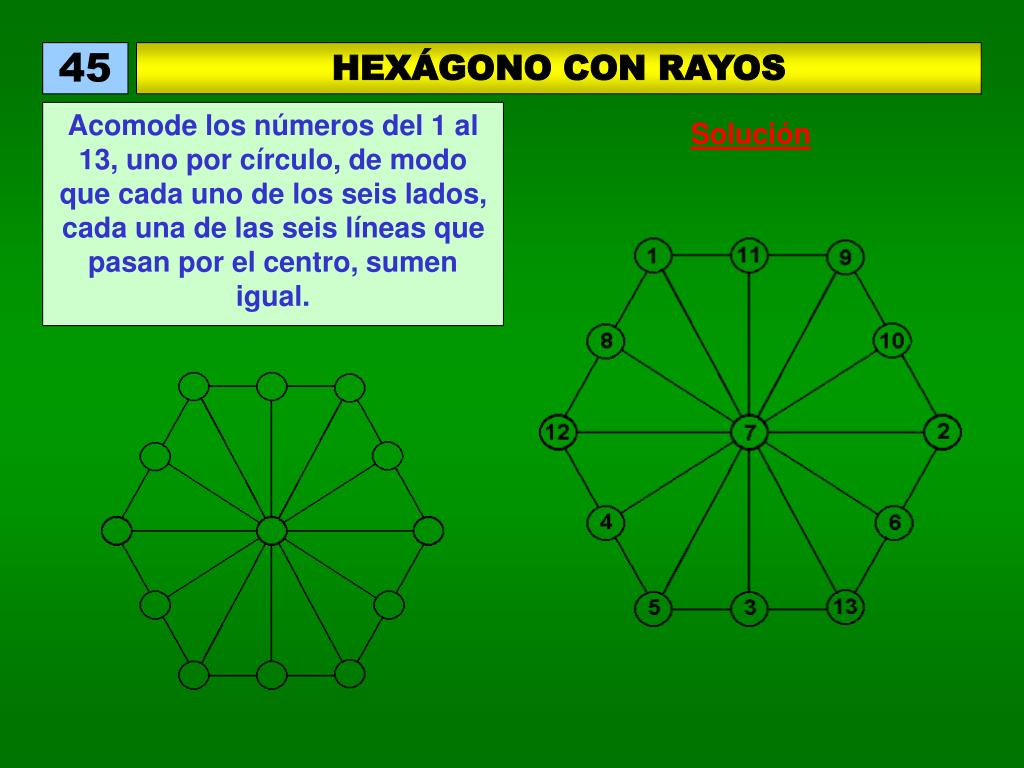 45

HEXÁGONO CON RAYOS

Acomode los números del 1 al 13, uno por círculo, de modo que cada uno de los seis lados, cada una de las seis líneas que pasan por el centro, sumen igual.

Solución

1
11
9
8
10
12
7
2
4
6
5
3
13